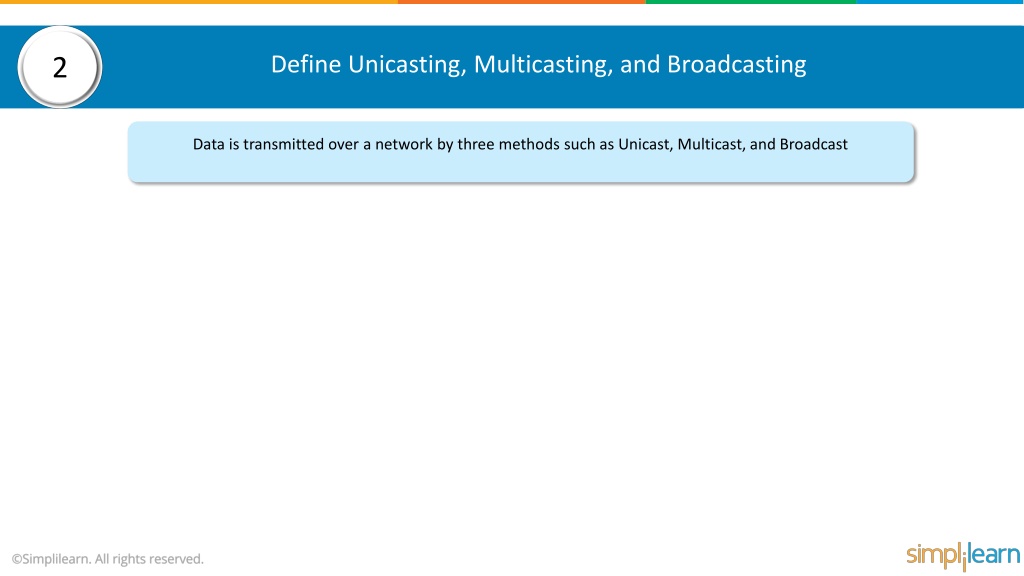 2

Define Unicasting, Multicasting, and Broadcasting

Data is transmitted over a network by three methods such as Unicast, Multicast, and Broadcast

©Simplilearn. All rights reserved.

simplilearn